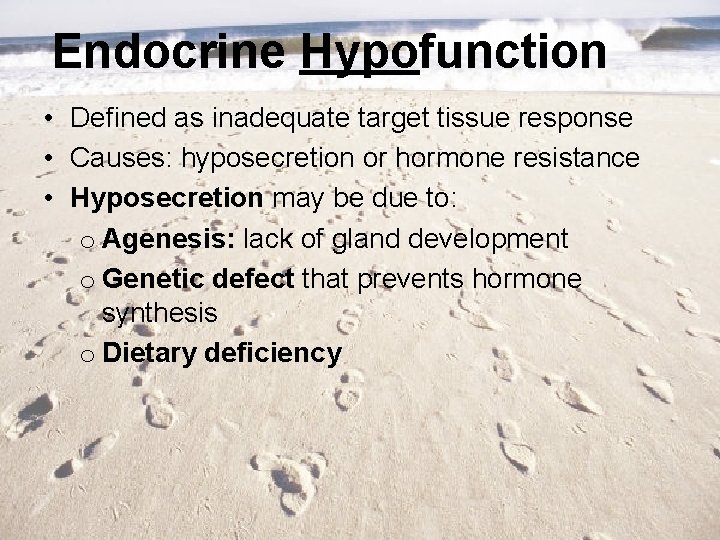 Endocrine Hypofunction

• Defined as inadequate target tissue response
• Causes: hyposecretion or hormone resistance
• Hyposecretion may be due to:
  o Agenesis: lack of gland development
  o Genetic defect that prevents hormone synthesis
  o Dietary deficiency